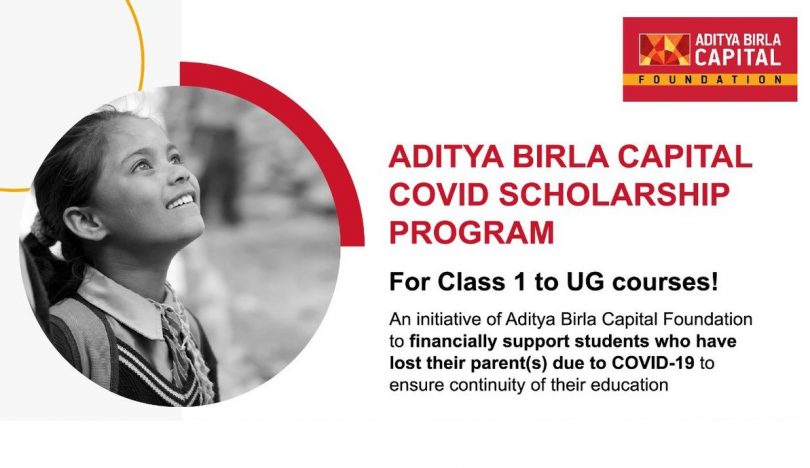 ADITYA BIRLA CAPITAL FOUNDATION

ADITYA BIRLA CAPITAL COVID SCHOLARSHIP PROGRAM

For Class 1 to UG courses!

An initiative of Aditya Birla Capital Foundation to financially support students who have lost their parent(s) due to COVID-19 to ensure continuity of their education